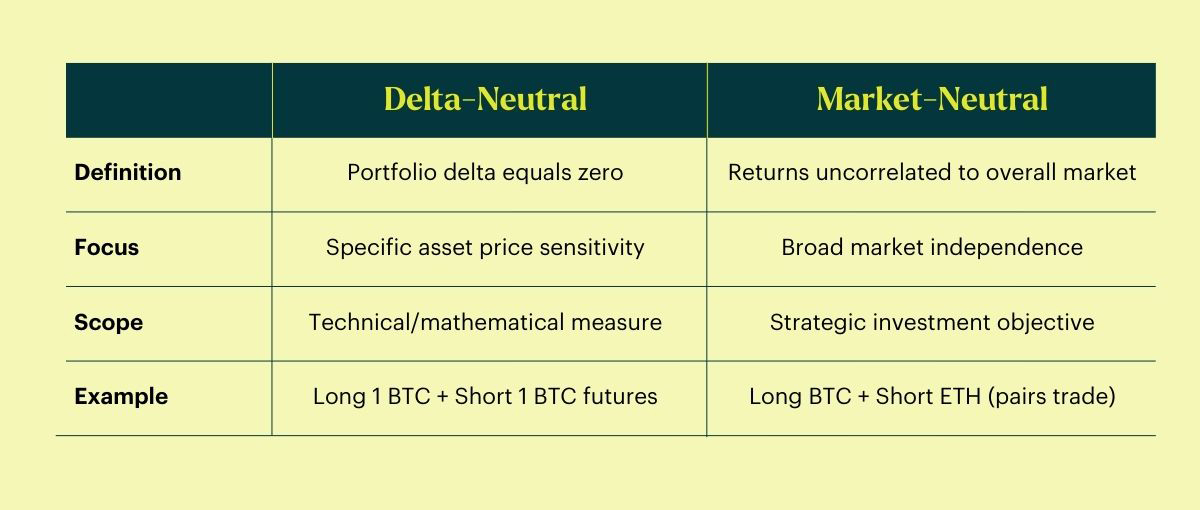 | | Delta-Neutral | Market-Neutral |
|---|---|---|
| Definition | Portfolio delta equals zero | Returns uncorrelated to overall market |
| Focus | Specific asset price sensitivity | Broad market independence |
| Scope | Technical/mathematical measure | Strategic investment objective |
| Example | Long 1 BTC + Short 1 BTC futures | Long BTC + Short ETH (pairs trade) |